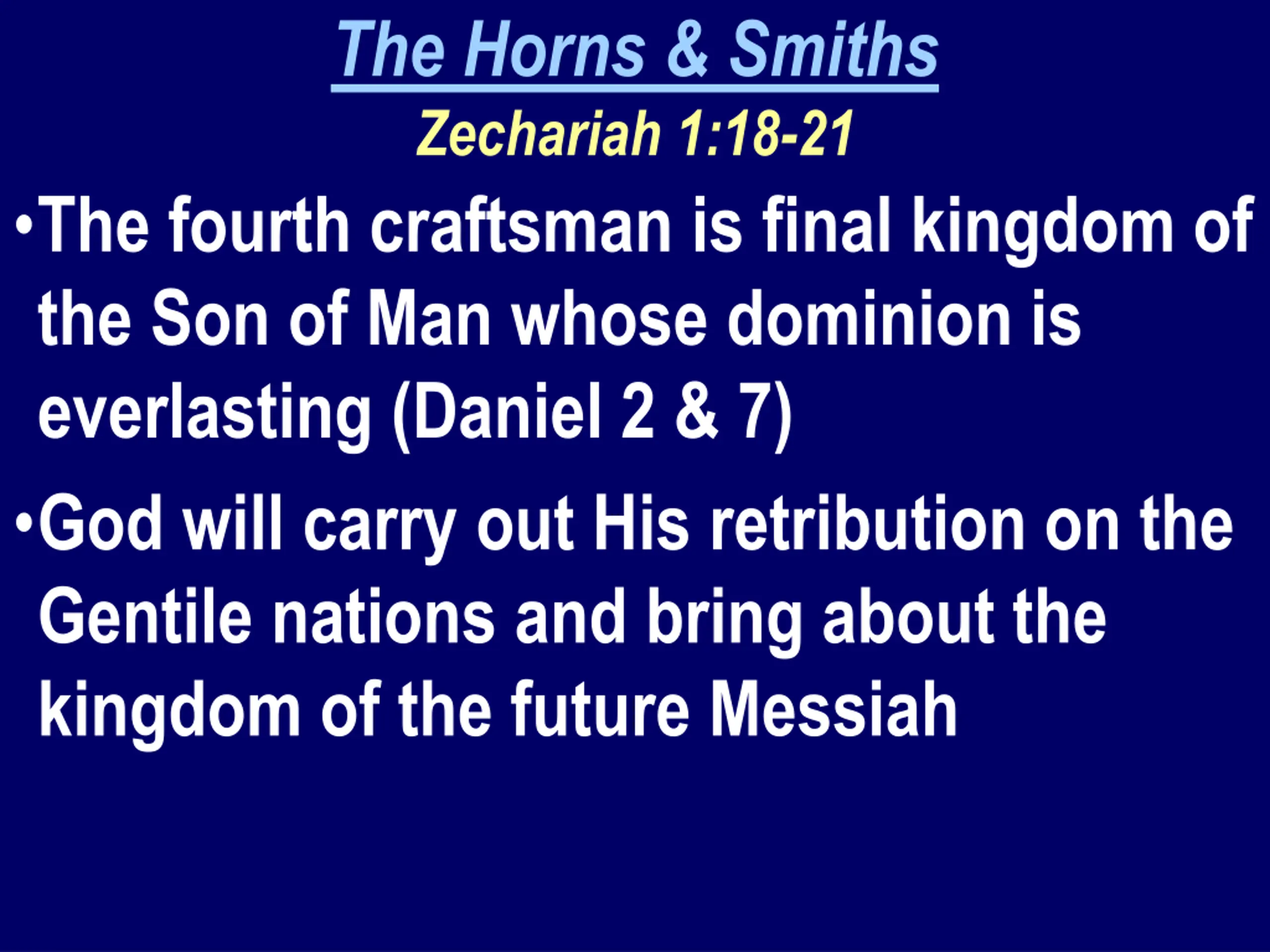 The Horns & Smiths

Zechariah 1:18-21

•The fourth craftsman is final kingdom of the Son of Man whose dominion is everlasting (Daniel 2 & 7)

•God will carry out His retribution on the Gentile nations and bring about the kingdom of the future Messiah